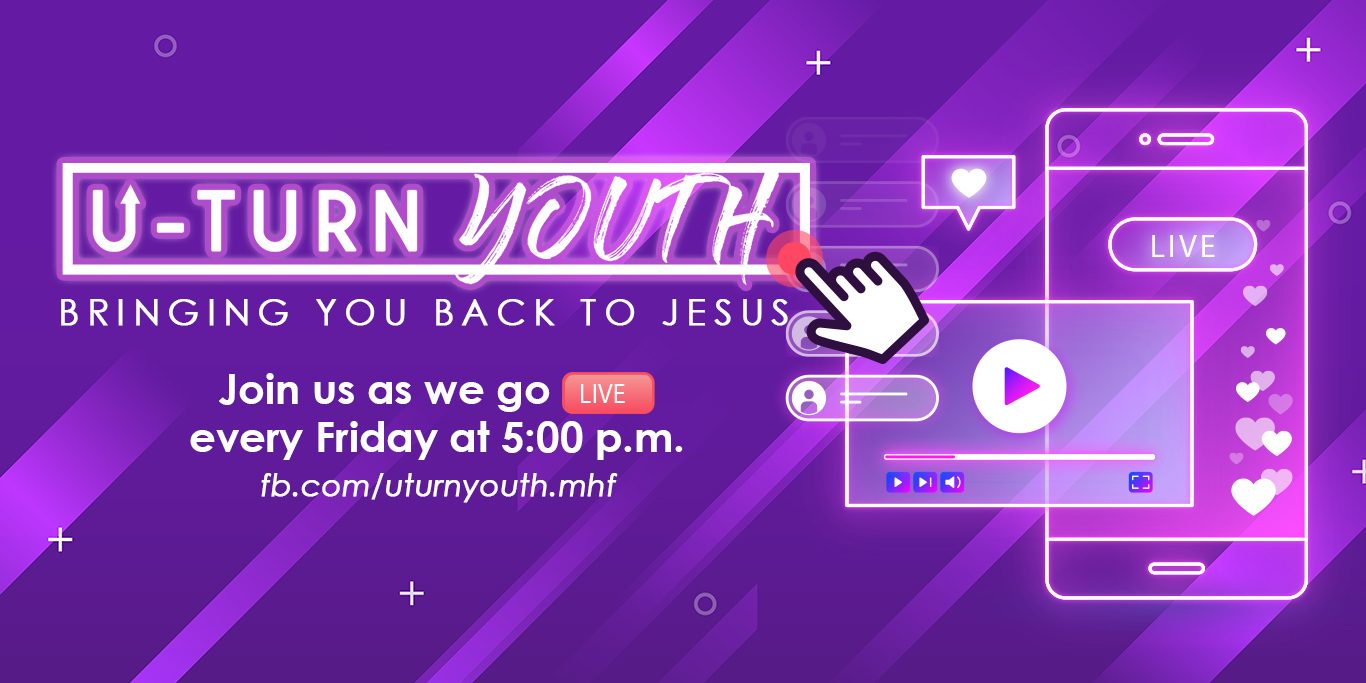 U-TURN YOUTH
BRINGING YOU BACK TO JESUS

Join us as we go LIVE
every Friday at 5:00 p.m.
fb.com/uturnyouth.mhf

LIVE